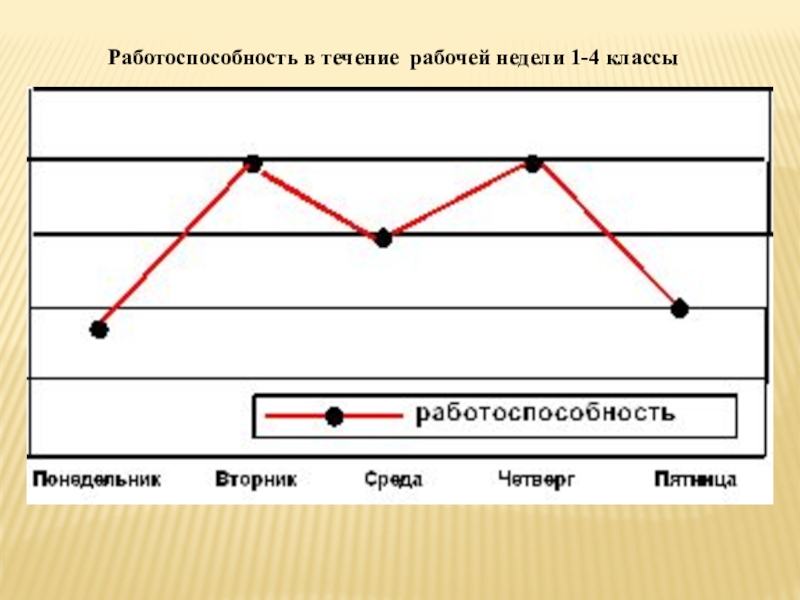 Работоспособность в течение рабочей недели 1-4 классы

работоспособность

Понедельник Вторник Среда Четверг Пятница